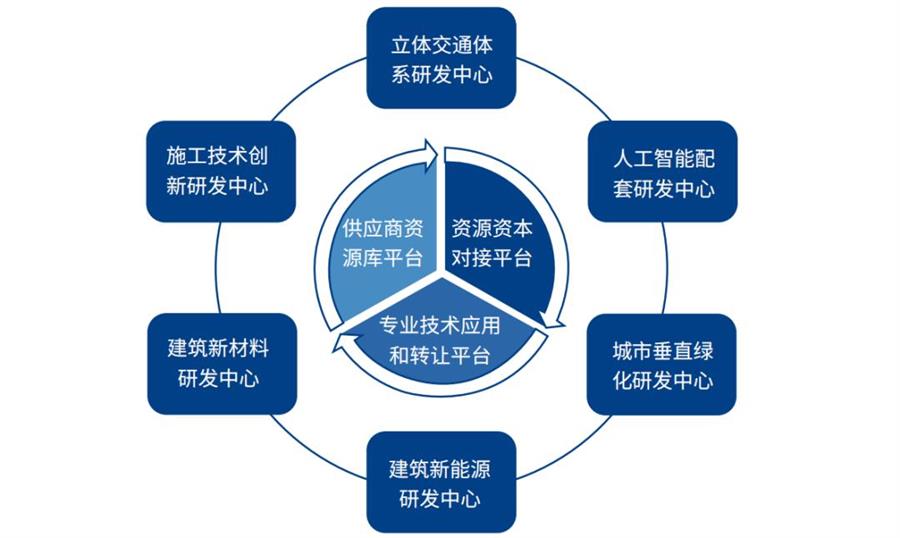 立体交通体系研发中心

人工智能配套研发中心

城市垂直绿化研发中心

建筑新能源研发中心

建筑新材料研发中心

施工技术创新研发中心

供应商资源库平台

资源资本对接平台

专业技术应用和转让平台